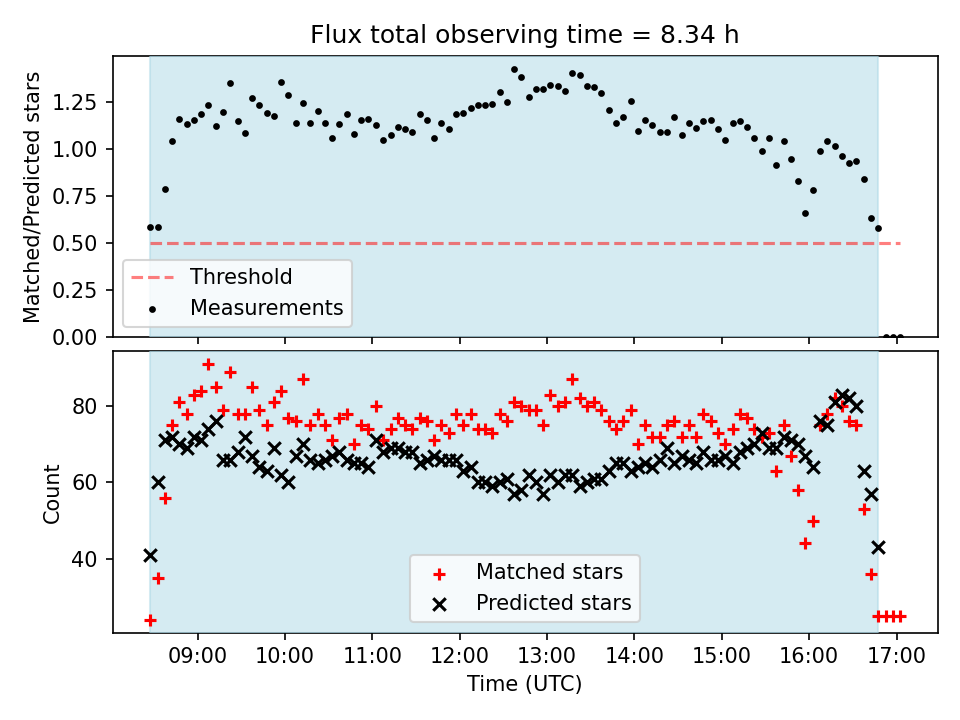 Flux total observing time = 8.34 h

Matched/Predicted stars

1.25
1.00
0.75
0.50
0.25
0.00

Threshold
Measurements

Count

80
60
40

Matched stars
Predicted stars

09:00
10:00
11:00
12:00
13:00
14:00
15:00
16:00
17:00

Time (UTC)